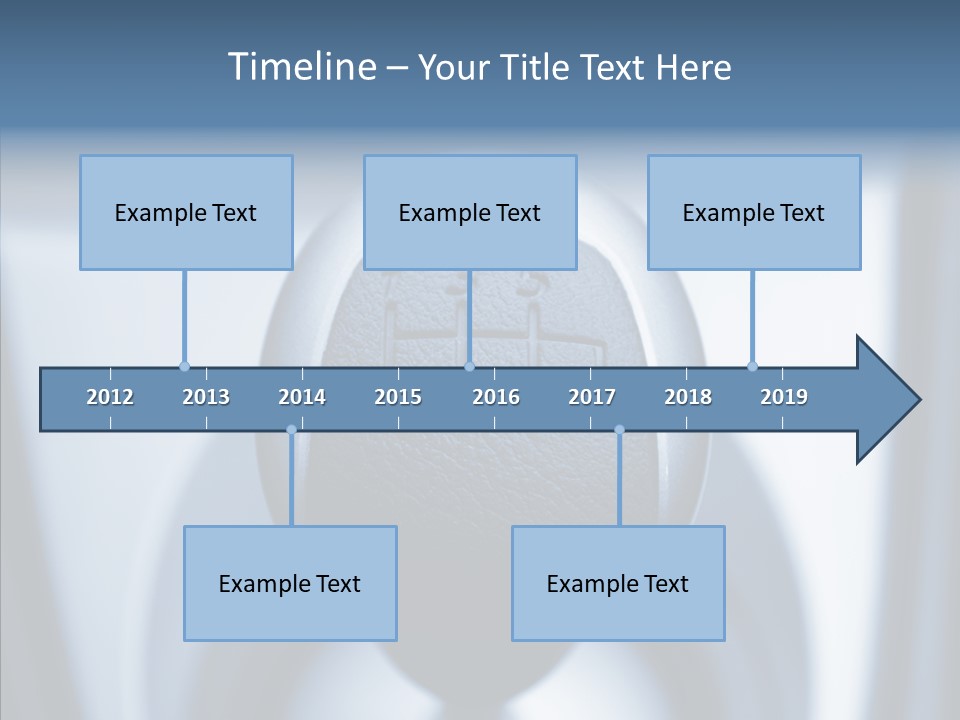 Timeline – Your Title Text Here

Example Text

Example Text

Example Text

2012 2013 2014 2015 2016 2017 2018 2019

Example Text

Example Text